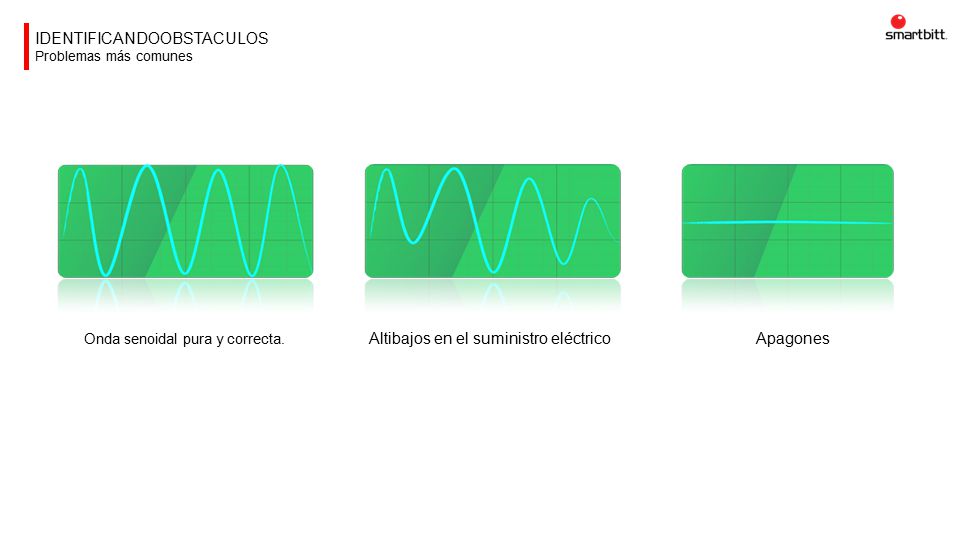 IDENTIFICANDOOBSTACULOS
Problemas más comunes

smartbitt.

Onda senoidal pura y correcta.

Altibajos en el suministro eléctrico

Apagones